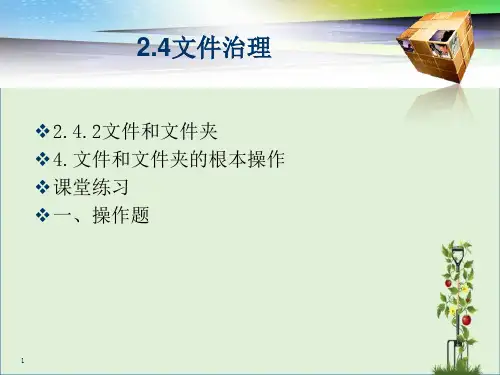 2.4文件治理

❖2.4.2文件和文件夹
❖4.文件和文件夹的根本操作
❖课堂练习
❖一、操作题

1